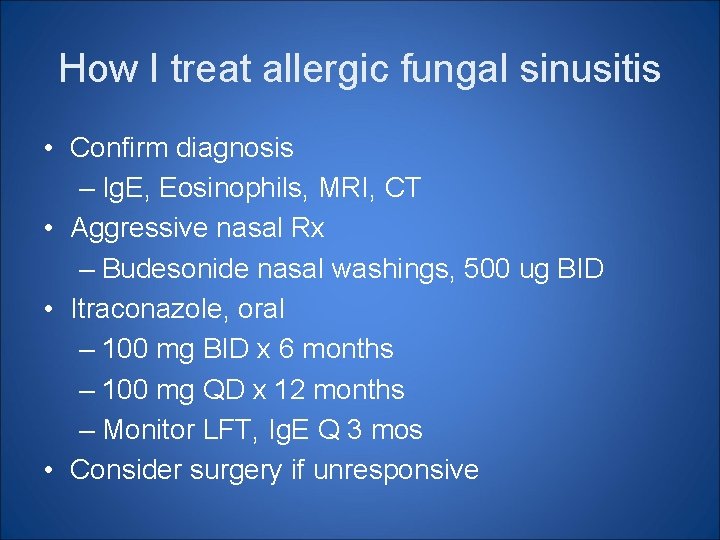 How I treat allergic fungal sinusitis

• Confirm diagnosis
  – IgE, Eosinophils, MRI, CT
• Aggressive nasal Rx
  – Budesonide nasal washings, 500 ug BID
• Itraconazole, oral
  – 100 mg BID x 6 months
  – 100 mg QD x 12 months
  – Monitor LFT, IgE Q 3 mos
• Consider surgery if unresponsive